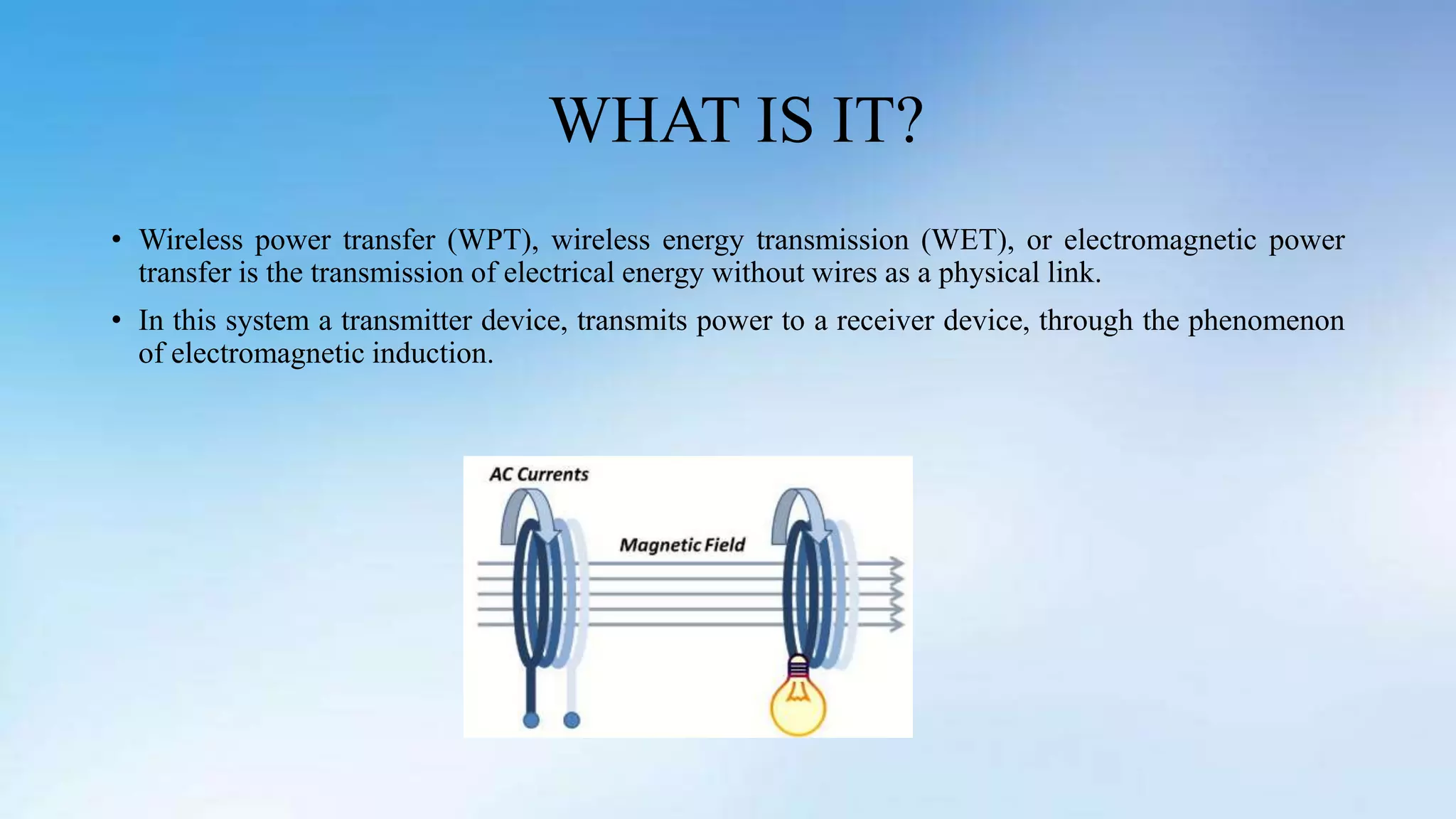 WHAT IS IT?

• Wireless power transfer (WPT), wireless energy transmission (WET), or electromagnetic power transfer is the transmission of electrical energy without wires as a physical link.

• In this system a transmitter device, transmits power to a receiver device, through the phenomenon of electromagnetic induction.

AC Currents

Magnetic Field